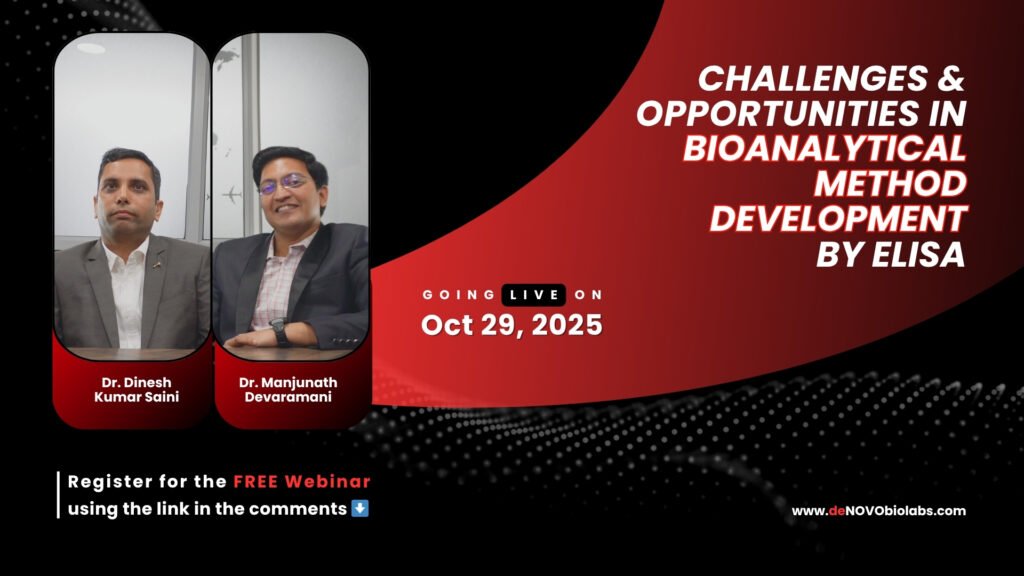 CHALLENGES & OPPORTUNITIES IN BIOANALYTICAL METHOD DEVELOPMENT BY ELISA

GOING LIVE ON
Oct 29, 2025

Dr. Dinesh Kumar Saini

Dr. Manjunath Devaramani

Register for the FREE Webinar using the link in the comments ⬇️

www.deNOVObiolabs.com